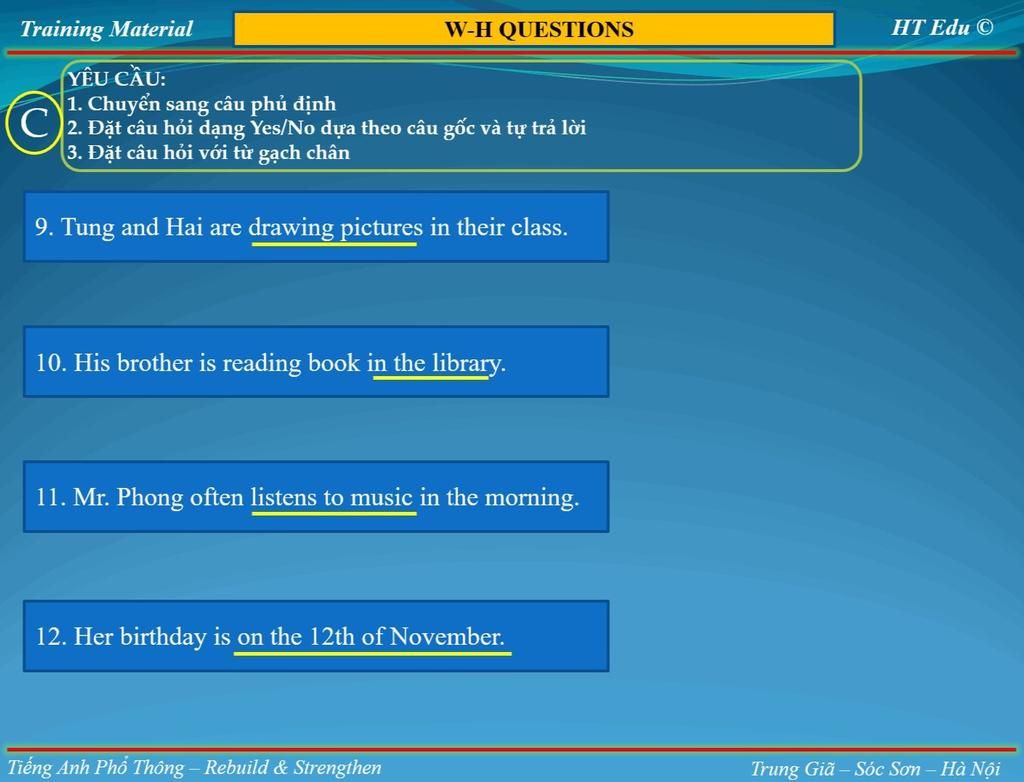 Training Material

W-H QUESTIONS

HT Edu ©

C

YÊU CẦU:
1. Chuyển sang câu phủ định
2. Đặt câu hỏi dạng Yes/No dựa theo câu gốc và tự trả lời
3. Đặt câu hỏi với từ gạch chân

9. Tung and Hai are drawing pictures in their class.

10. His brother is reading book in the library.

11. Mr. Phong often listens to music in the morning.

12. Her birthday is on the 12th of November.

Tiếng Anh Phổ Thông – Rebuild & Strengthen

Trung Giã – Sóc Sơn – Hà Nội